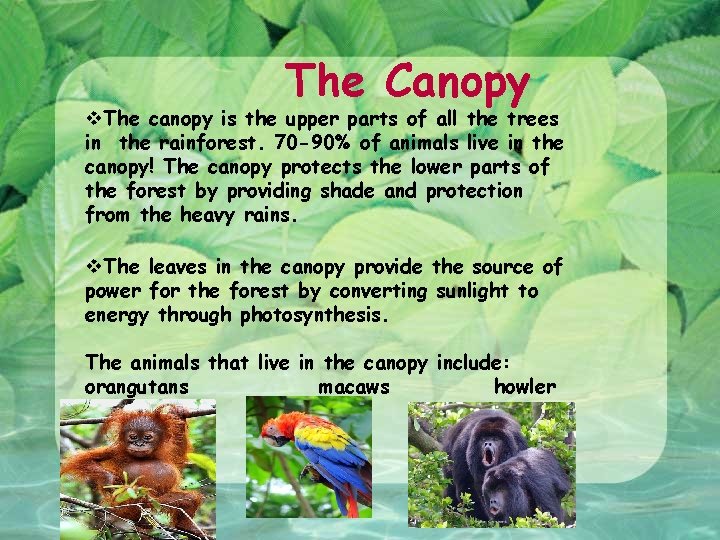 The Canopy

❖The canopy is the upper parts of all the trees in the rainforest. 70-90% of animals live in the canopy! The canopy protects the lower parts of the forest by providing shade and protection from the heavy rains.

❖The leaves in the canopy provide the source of power for the forest by converting sunlight to energy through photosynthesis.

The animals that live in the canopy include:
orangutans macaws howler